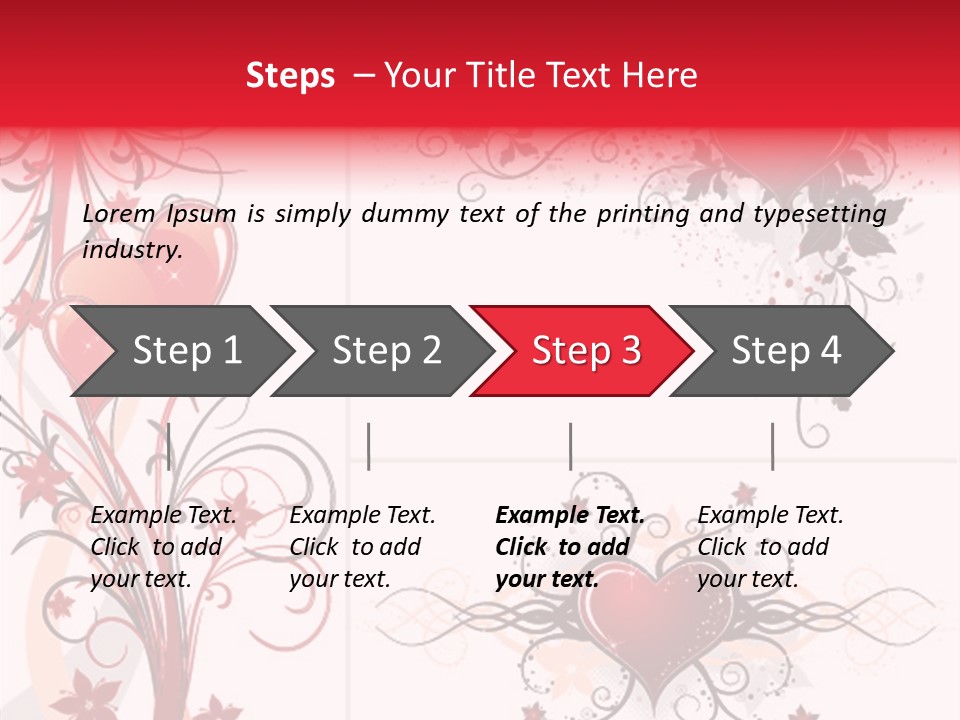 Steps – Your Title Text Here

Lorem Ipsum is simply dummy text of the printing and typesetting industry.

Step 1

Step 2

Step 3

Step 4

Example Text. Click to add your text.

Example Text. Click to add your text.

Example Text. Click to add your text.

Example Text. Click to add your text.